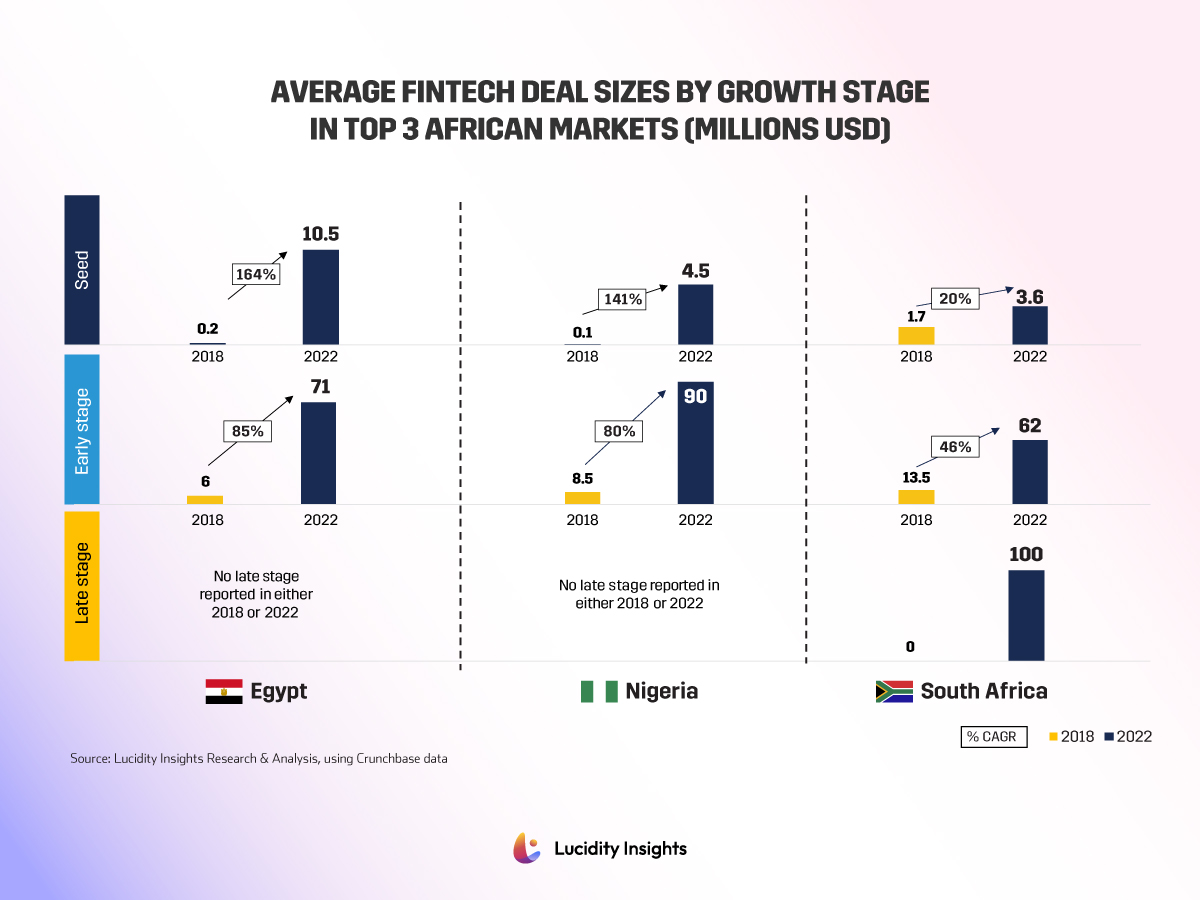 AVERAGE FINTECH DEAL SIZES BY GROWTH STAGE IN TOP 3 AFRICAN MARKETS (MILLIONS USD)

Seed

164%
0.2
10.5
2018
2022

141%
0.1
4.5
2018
2022

20%
1.7
3.6
2018
2022

Early stage

85%
6
71
2018
2022

80%
8.5
90
2018
2022

46%
13.5
62
2018
2022

Late stage

No late stage reported in either 2018 or 2022

No late stage reported in either 2018 or 2022

0
100

Egypt
Nigeria
South Africa

% CAGR
2018
2022

Source: Lucidity Insights Research & Analysis, using Crunchbase data

Lucidity Insights